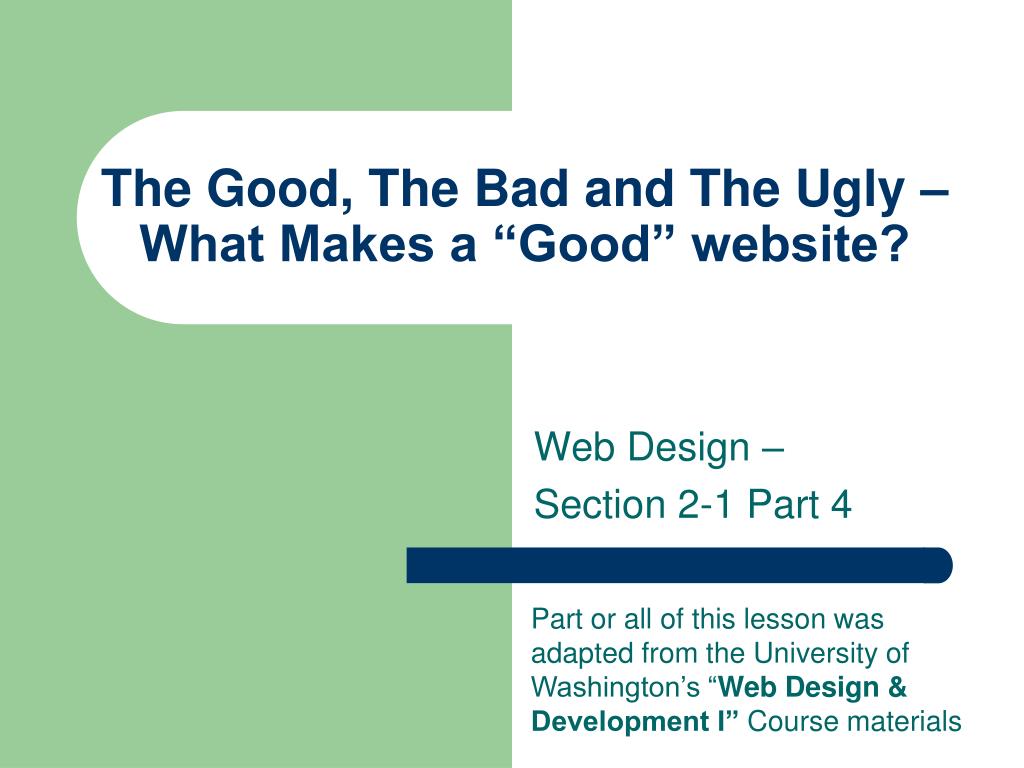 The Good, The Bad and The Ugly – What Makes a “Good” website?

Web Design –

Section 2-1 Part 4

Part or all of this lesson was adapted from the University of Washington’s “Web Design & Development I” Course materials